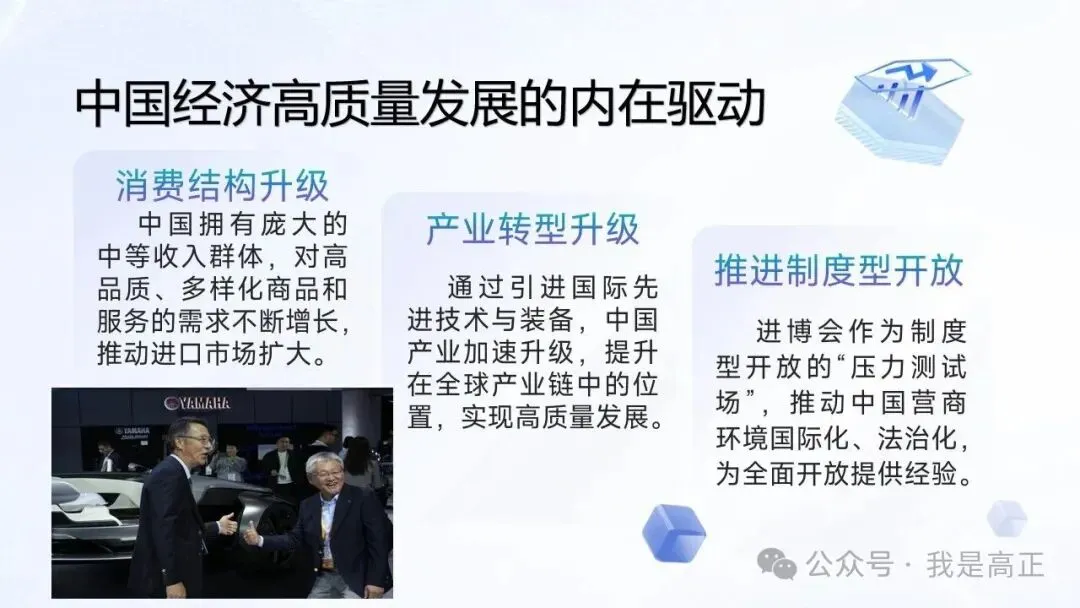 中国经济高质量发展的内在驱动

消费结构升级

中国拥有庞大的中等收入群体，对高品质、多样化商品和服务的需求不断增长，推动进口市场扩大。

YAMAHA

产业转型升级

通过引进国际先进技术与装备，中国产业加速升级，提升在全球产业链中的位置，实现高质量发展。

推进制度型开放

进博会作为制度型开放的“压力测试场”，推动中国营商环境国际化、法治化，为全面开放提供经验。

公众号 · 我是高正